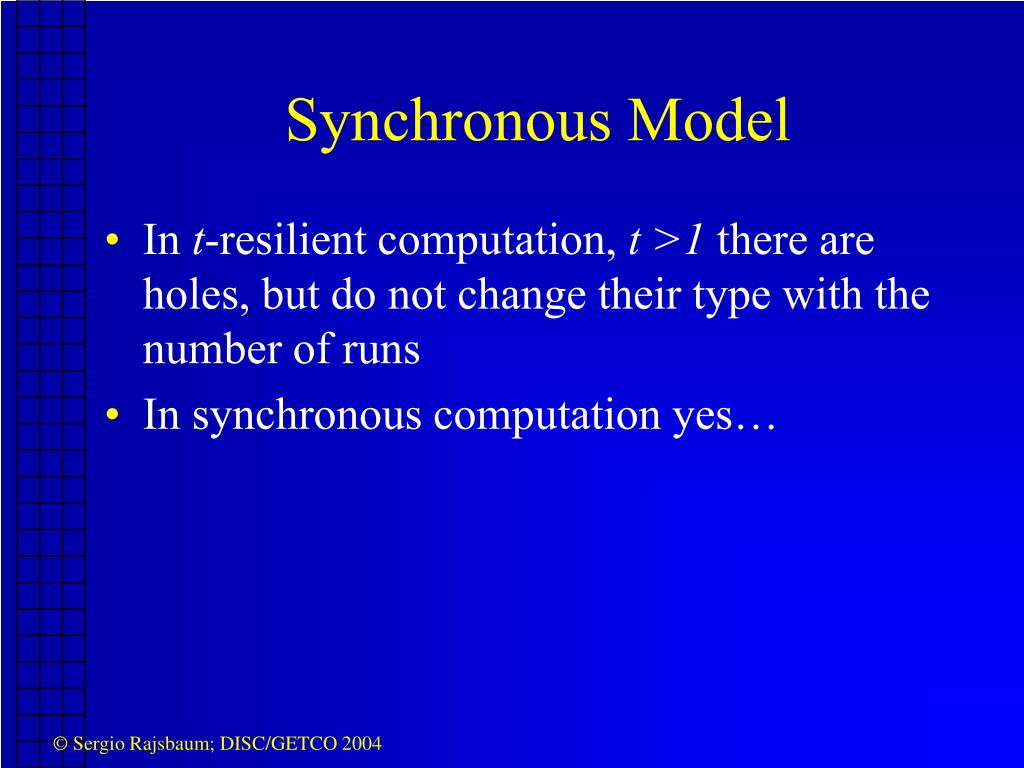 Synchronous Model

• In $t$-resilient computation, $t > 1$ there are holes, but do not change their type with the number of runs
• In synchronous computation yes…

© Sergio Rajsbaum; DISC/GETCO 2004